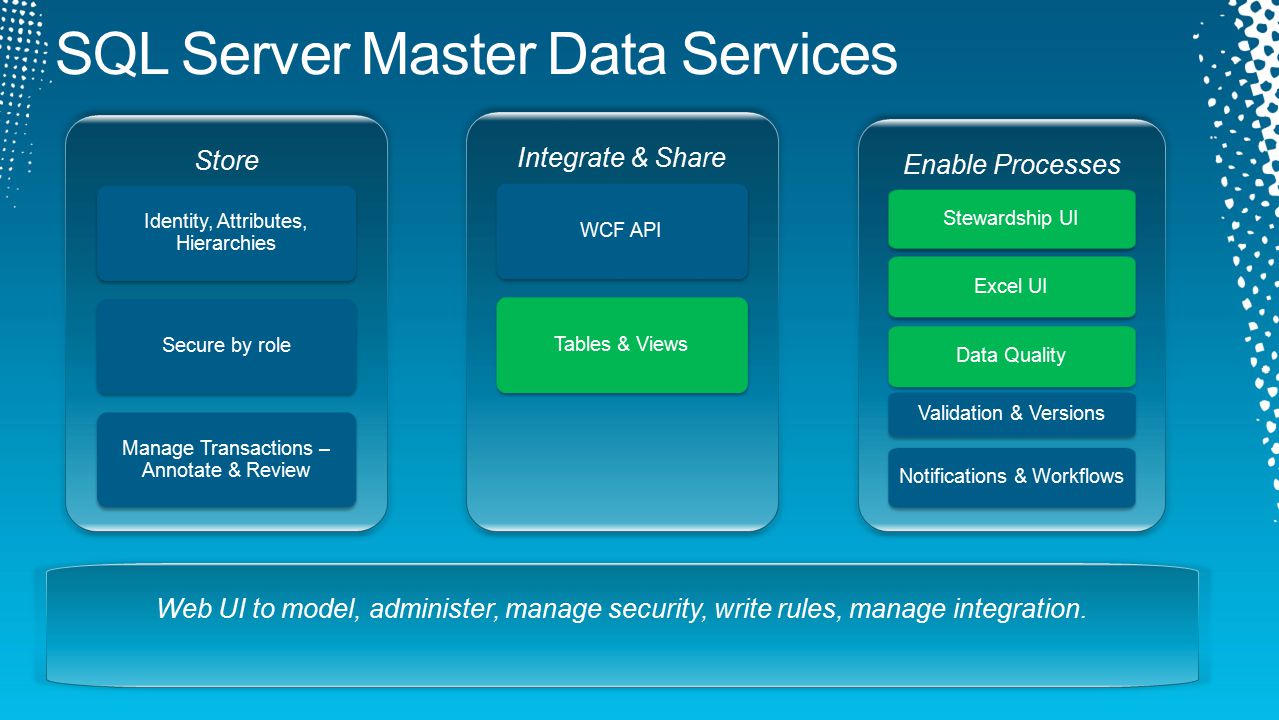 SQL Server Master Data Services

Store

Identity, Attributes, Hierarchies

Secure by role

Manage Transactions – Annotate & Review

Integrate & Share

WCF API

Tables & Views

Enable Processes

Stewardship UI

Excel UI

Data Quality

Validation & Versions

Notifications & Workflows

Web UI to model, administer, manage security, write rules, manage integration.